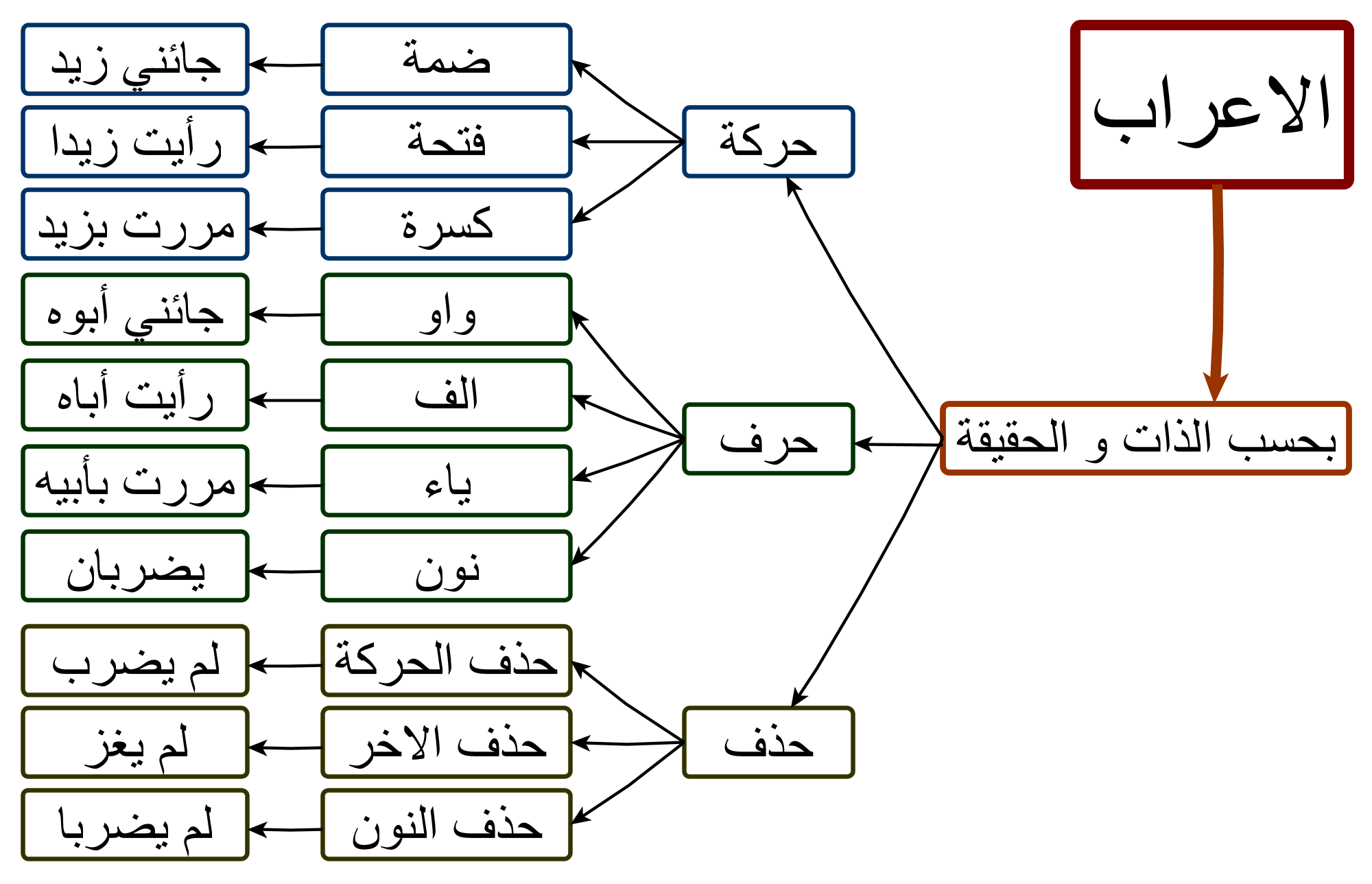 الاعراب

بحسب الذات و الحقيقة

حركة

ضمة
جائني زيد

فتحة
رأيت زيدا

كسرة
مررت بزيد

حرف

واو
جائني أبوه

الف
رأيت أباه

ياء
مررت بأبيه

نون
يضربان

حذف

حذف الحركة
لم يضرب

حذف الاخر
لم يغز

حذف النون
لم يضربا